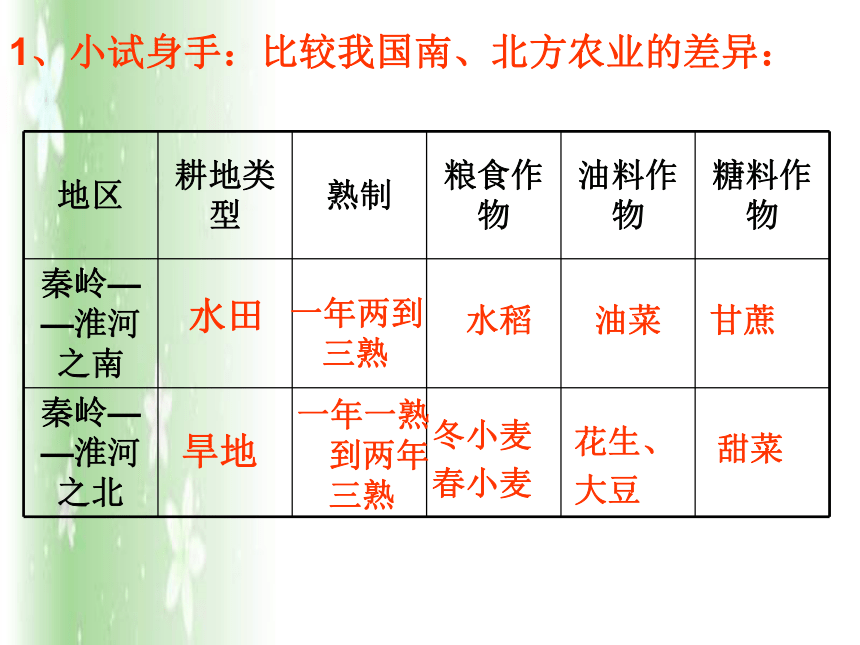 1、小试身手：比较我国南、北方农业的差异：

| 地区 | 耕地类型 | 熟制 | 粮食作物 | 油料作物 | 糖料作物 |
|---|---|---|---|---|---|
| 秦岭——淮河之南 | 水田 | 一年两到三熟 | 水稻 | 油菜 | 甘蔗 |
| 秦岭——淮河之北 | 旱地 | 一年一熟到两年三熟 | 冬小麦 春小麦 | 花生、大豆 | 甜菜 |